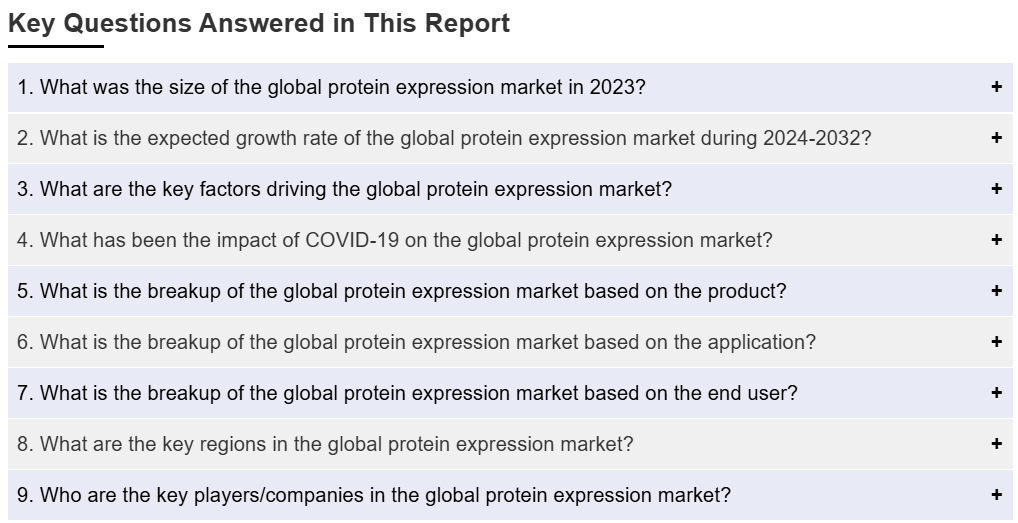 Key Questions Answered in This Report

1. What was the size of the global protein expression market in 2023? +

2. What is the expected growth rate of the global protein expression market during 2024-2032? +

3. What are the key factors driving the global protein expression market? +

4. What has been the impact of COVID-19 on the global protein expression market? +

5. What is the breakup of the global protein expression market based on the product? +

6. What is the breakup of the global protein expression market based on the application? +

7. What is the breakup of the global protein expression market based on the end user? +

8. What are the key regions in the global protein expression market? +

9. Who are the key players/companies in the global protein expression market? +